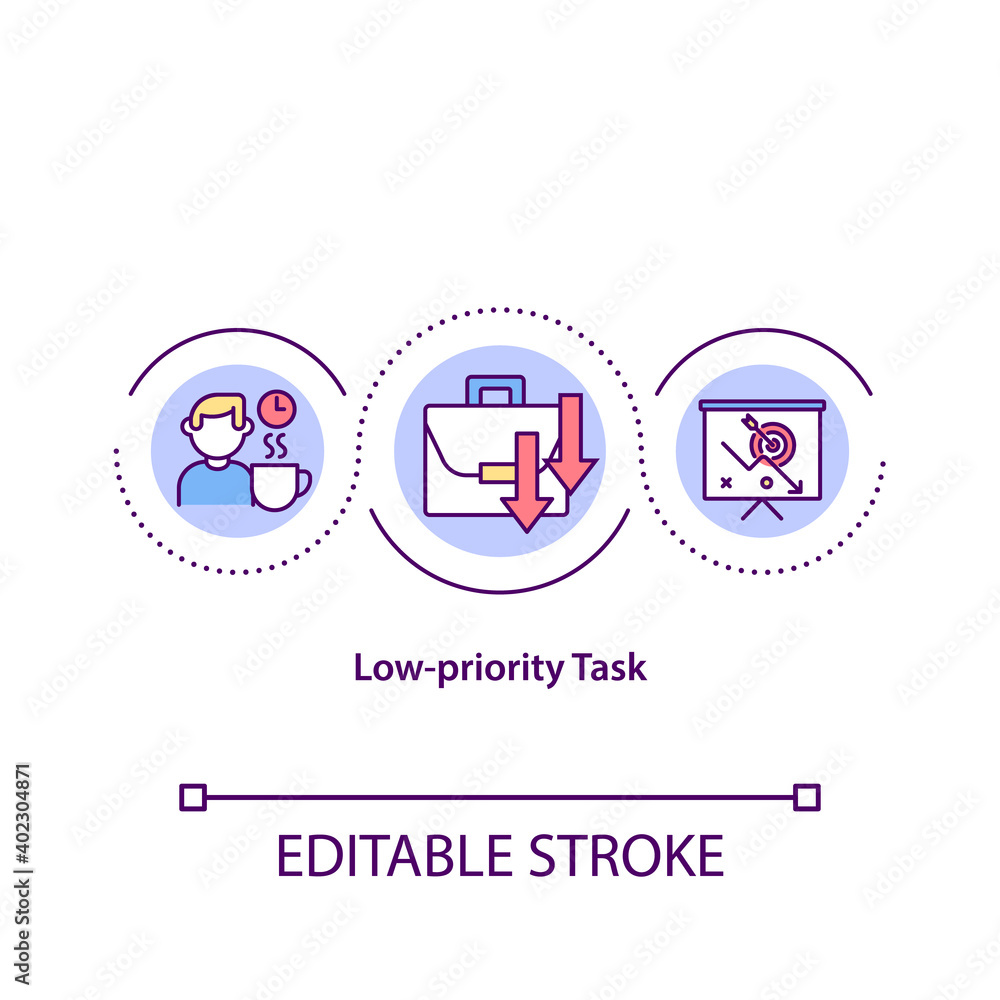 Low-priority Task

EDITABLE STROKE

Adobe Stock | #402304871